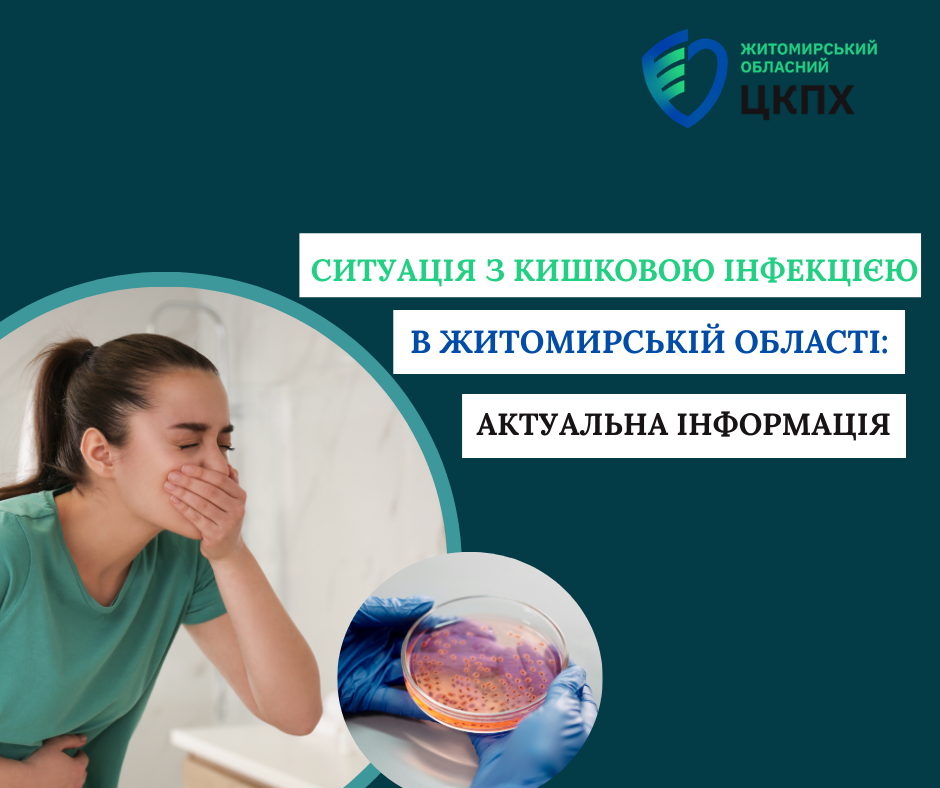 ЖИТОМИРСЬКИЙ ОБЛАСНИЙ
ЦКПХ

СИТУАЦІЯ З КИШКОВОЮ ІНФЕКЦІЄЮ
В ЖИТОМИРСЬКІЙ ОБЛАСТІ:
АКТУАЛЬНА ІНФОРМАЦІЯ